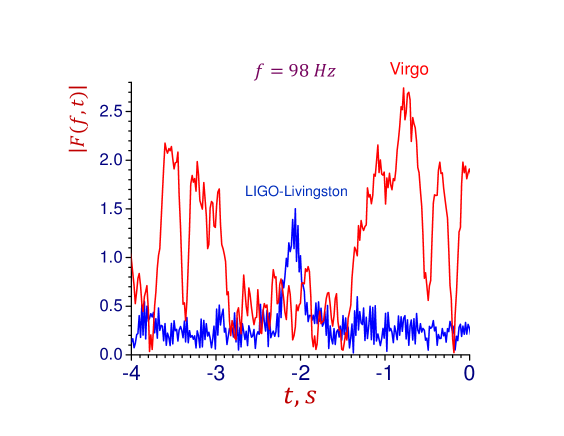 $f = 98\ Hz$

Virgo

$|F(f,t)|$

2.5

2.0

1.5

1.0

0.5

0.0

LIGO-Livingston

-4

-3

-2

-1

0

$t, s$